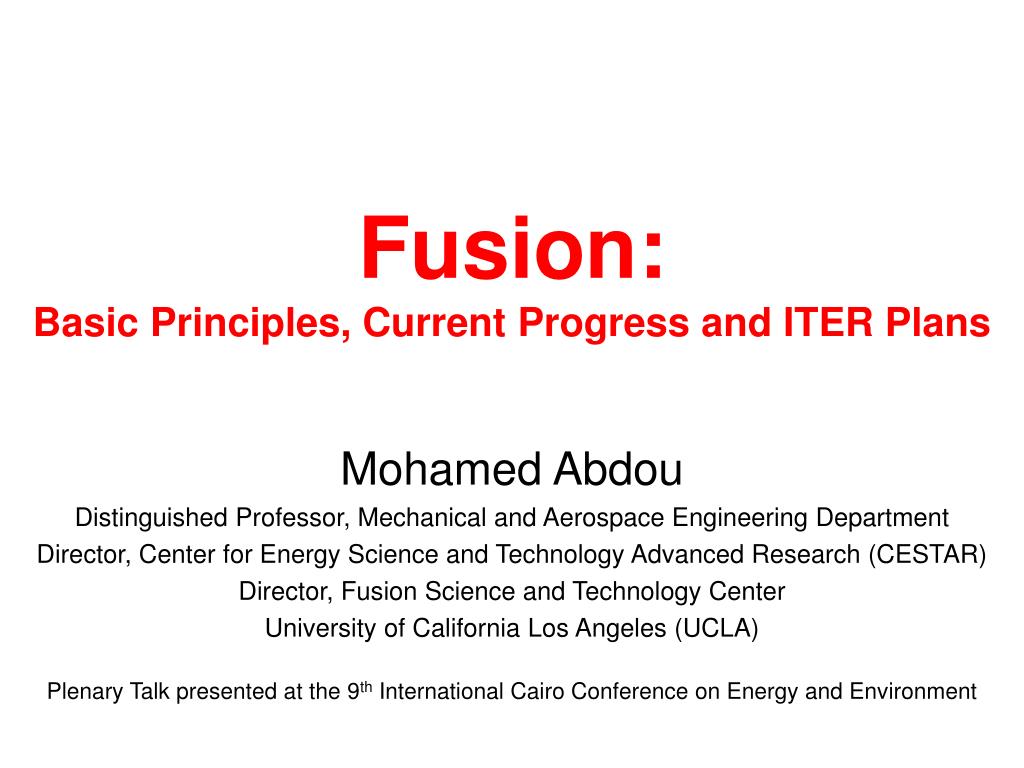 Fusion:
Basic Principles, Current Progress and ITER Plans

Mohamed Abdou
Distinguished Professor, Mechanical and Aerospace Engineering Department
Director, Center for Energy Science and Technology Advanced Research (CESTAR)
Director, Fusion Science and Technology Center
University of California Los Angeles (UCLA)

Plenary Talk presented at the 9$^{th}$ International Cairo Conference on Energy and Environment